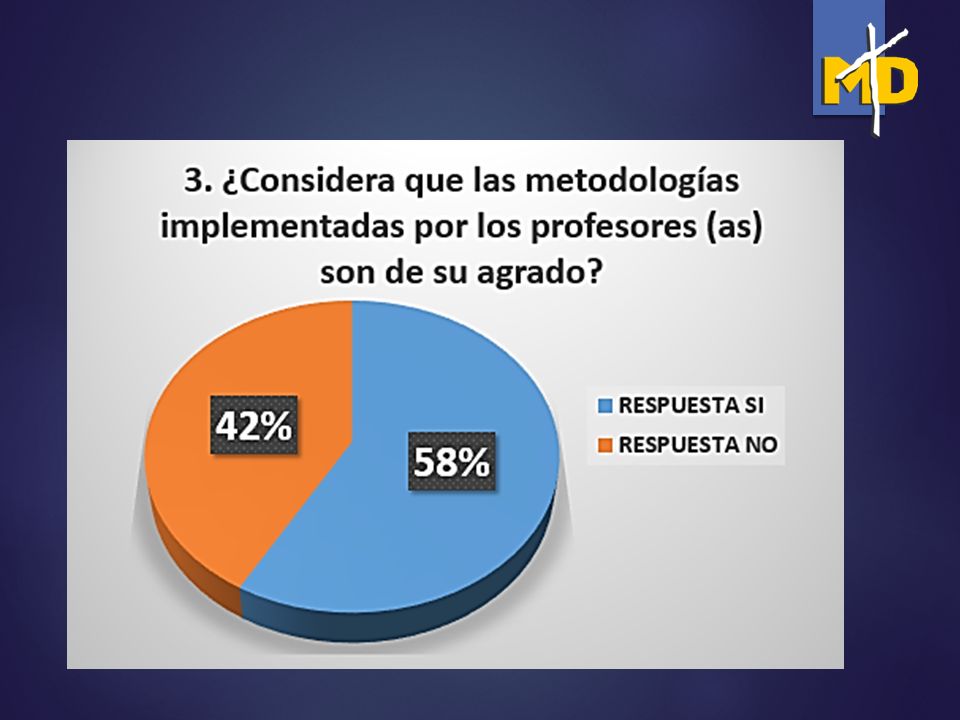 MD

3. ¿Considera que las metodologías implementadas por los profesores (as) son de su agrado?

42%

58%

RESPUESTA SI
RESPUESTA NO